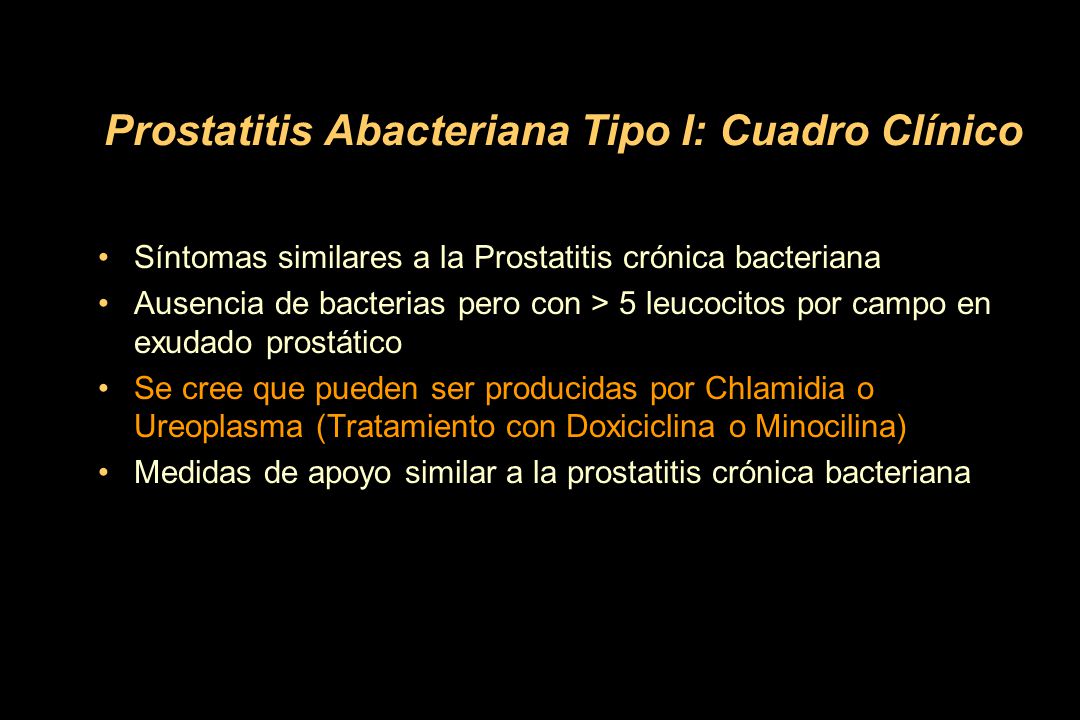 Prostatitis Abacteriana Tipo I: Cuadro Clínico

• Síntomas similares a la Prostatitis crónica bacteriana
• Ausencia de bacterias pero con > 5 leucocitos por campo en exudado prostático
• Se cree que pueden ser producidas por Chlamidia o Ureoplasma (Tratamiento con Doxiciclina o Minocilina)
• Medidas de apoyo similar a la prostatitis crónica bacteriana